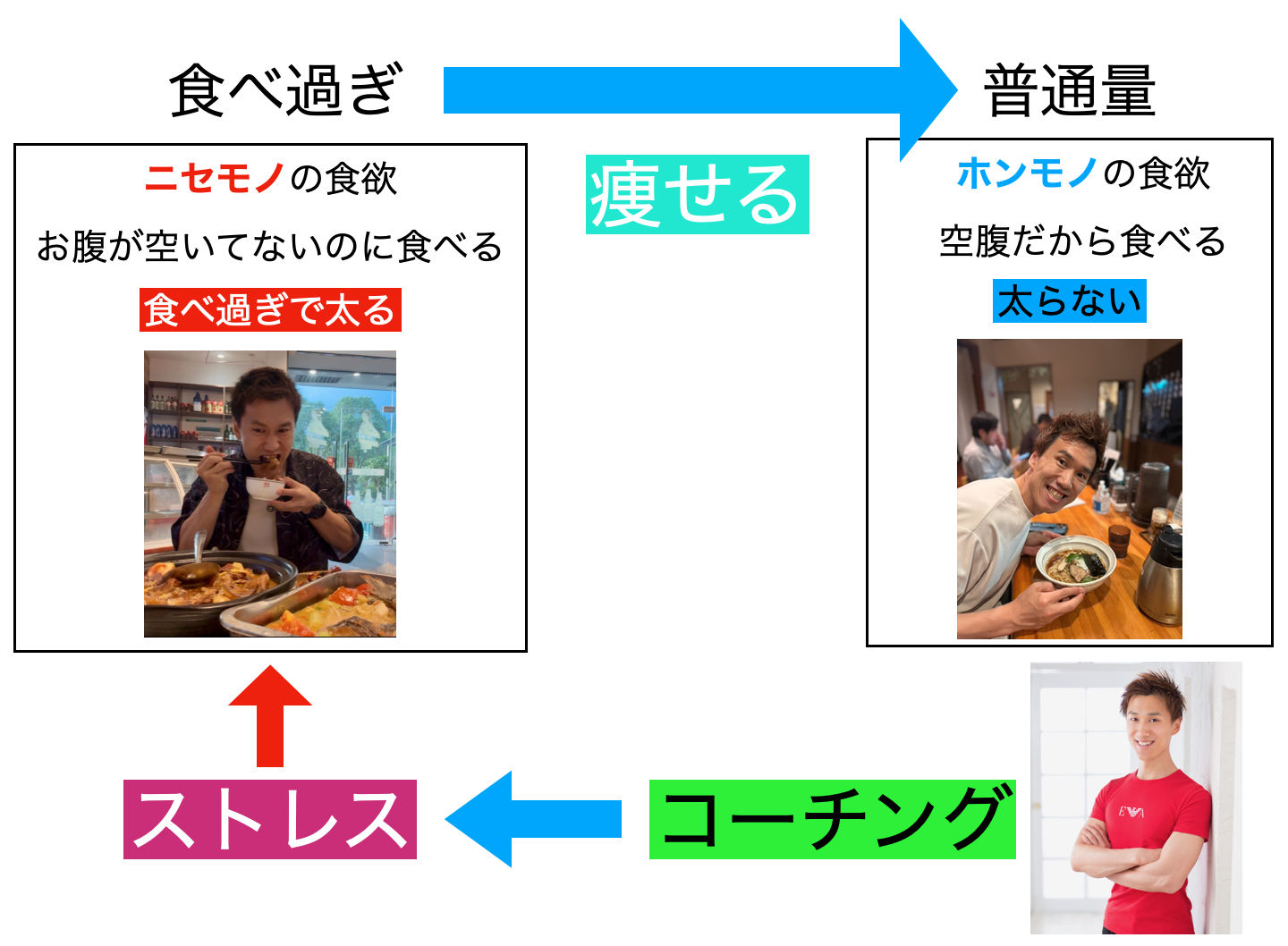 食べ過ぎ

普通量

ニセモノの食欲

お腹が空いてないのに食べる

食べ過ぎで太る

痩せる

ホンモノの食欲

空腹だから食べる

太らない

ストレス

コーチング

EA